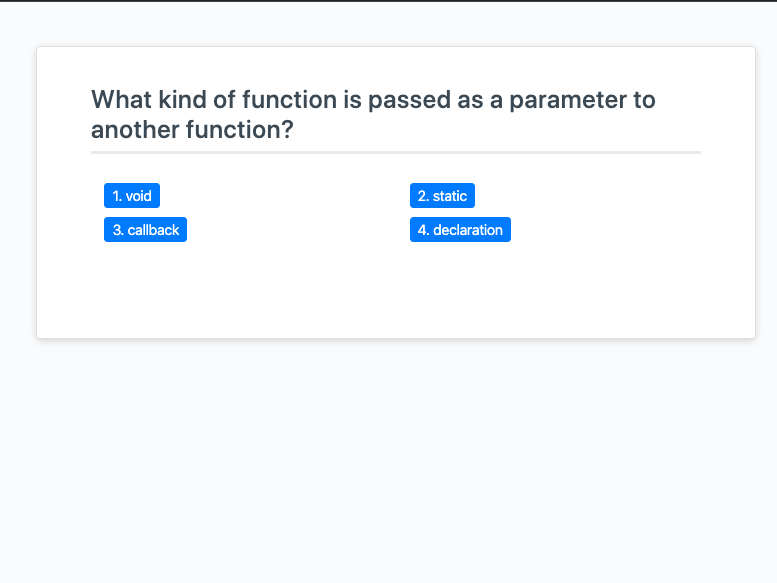 What kind of function is passed as a parameter to another function?

1. void

2. static

3. callback

4. declaration